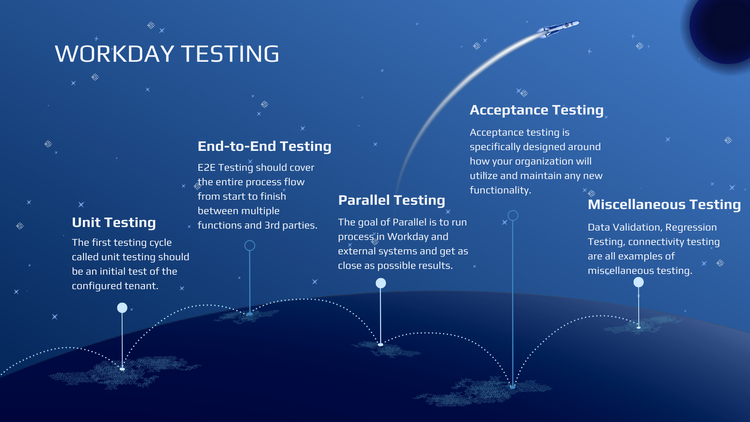 WORKDAY TESTING

Unit Testing
The first testing cycle called unit testing should be an initial test of the configured tenant.

End-to-End Testing
E2E Testing should cover the entire process flow from start to finish between multiple functions and 3rd parties.

Parallel Testing
The goal of Parallel is to run process in Workday and external systems and get as close as possible results.

Acceptance Testing
Acceptance testing is specifically designed around how your organization will utilize and maintain any new functionality.

Miscellaneous Testing
Data Validation, Regression Testing, connectivity testing are all examples of miscellaneous testing.